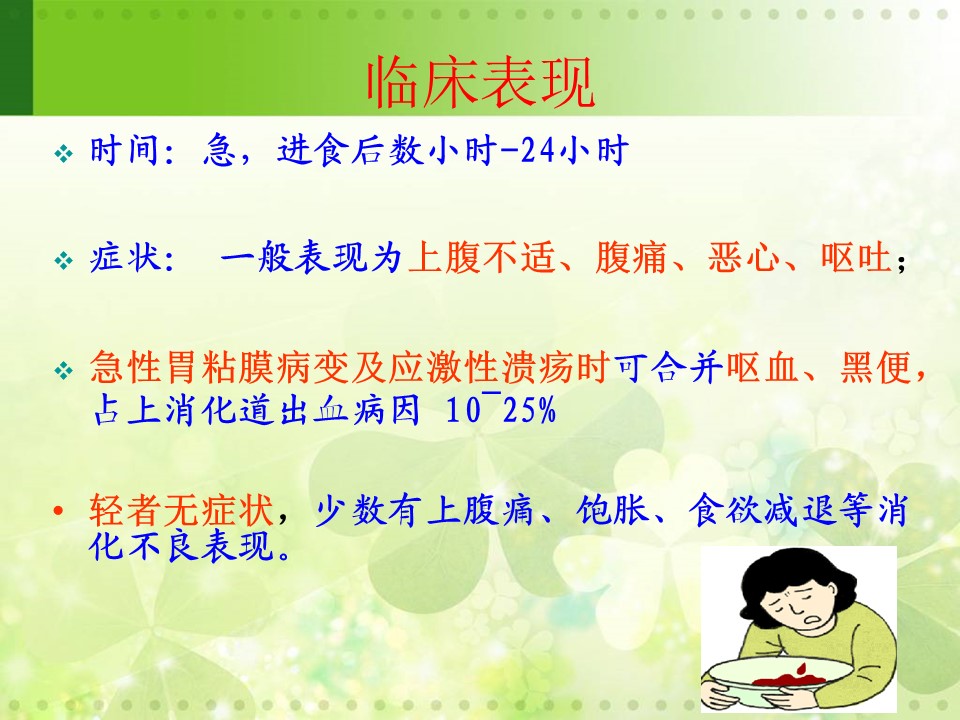 临床表现

❖ 时间：急，进食后数小时-24小时

❖ 症状： 一般表现为上腹不适、腹痛、恶心、呕吐；

❖ 急性胃粘膜病变及应激性溃疡时可合并呕血、黑便，占上消化道出血病因 10¯25%

• 轻者无症状，少数有上腹痛、饱胀、食欲减退等消化不良表现。